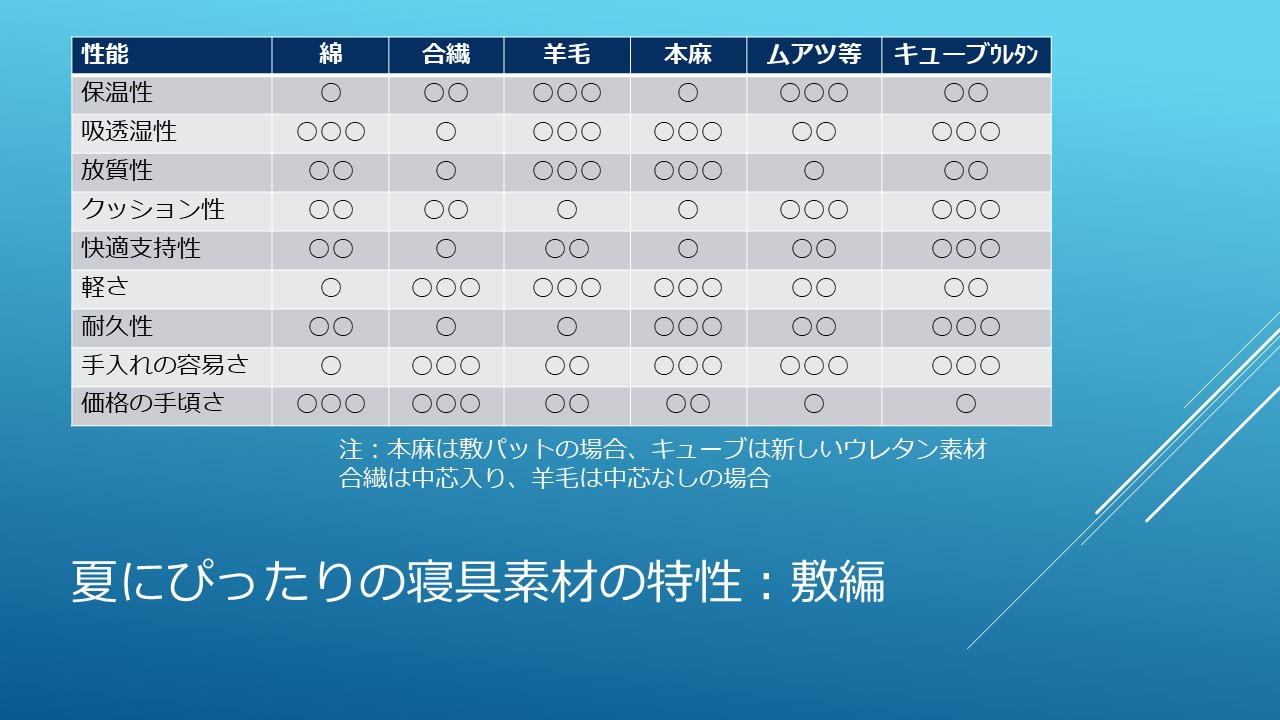 | 性能 | 綿 | 合繊 | 羊毛 | 本麻 | ムアツ等 | キューブウレタン |
|---|---|---|---|---|---|---|
| 保温性 | ○ | ○○ | ○○○ | ○ | ○○○ | ○○ |
| 吸透湿性 | ○○○ | ○ | ○○○ | ○○○ | ○○ | ○○○ |
| 放質性 | ○○ | ○ | ○○○ | ○○○ | ○ | ○○ |
| クッション性 | ○○ | ○○ | ○ | ○ | ○○○ | ○○○ |
| 快適支持性 | ○○ | ○ | ○○ | ○ | ○○ | ○○○ |
| 軽さ | ○ | ○○○ | ○○○ | ○○○ | ○○ | ○○ |
| 耐久性 | ○○ | ○ | ○ | ○○○ | ○○ | ○○○ |
| 手入れの容易さ | ○ | ○○○ | ○○ | ○○○ | ○○○ | ○○○ |
| 価格の手頃さ | ○○○ | ○○○ | ○○ | ○○ | ○ | ○ |

注：本麻は敷パットの場合、キューブは新しいウレタン素材
合繊は中芯入り、羊毛は中芯なしの場合

夏にぴったりの寝具素材の特性：敷編